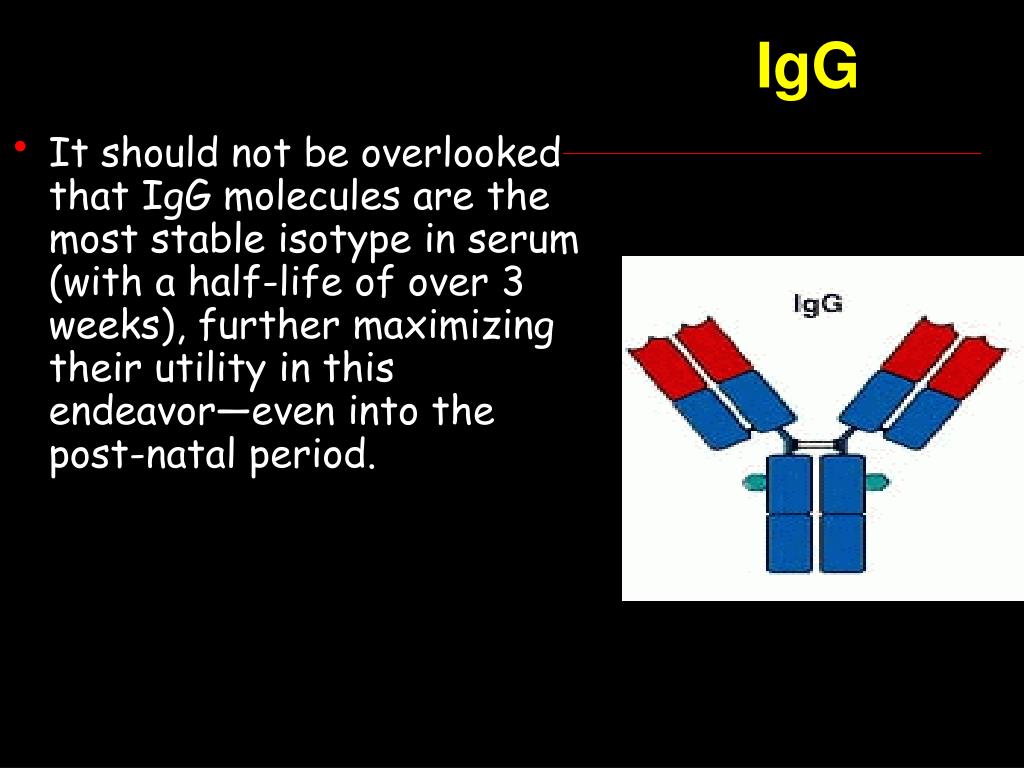 IgG

• It should not be overlooked that IgG molecules are the most stable isotype in serum (with a half-life of over 3 weeks), further maximizing their utility in this endeavor—even into the post-natal period.

IgG